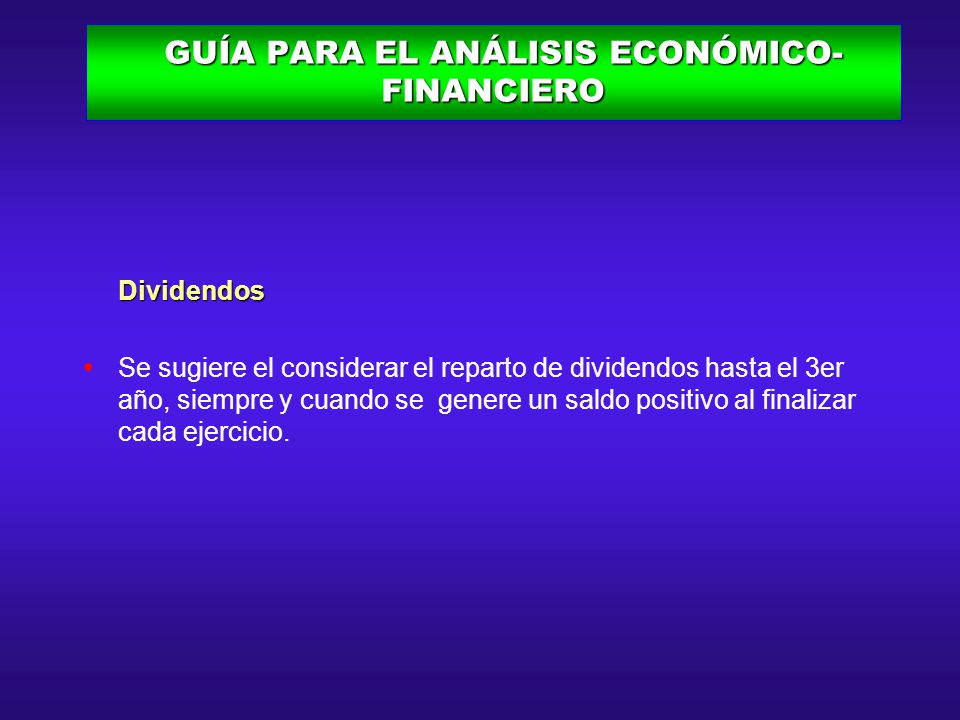 GUÍA PARA EL ANÁLISIS ECONÓMICO-FINANCIERO

Dividendos

• Se sugiere el considerar el reparto de dividendos hasta el 3er año, siempre y cuando se genere un saldo positivo al finalizar cada ejercicio.